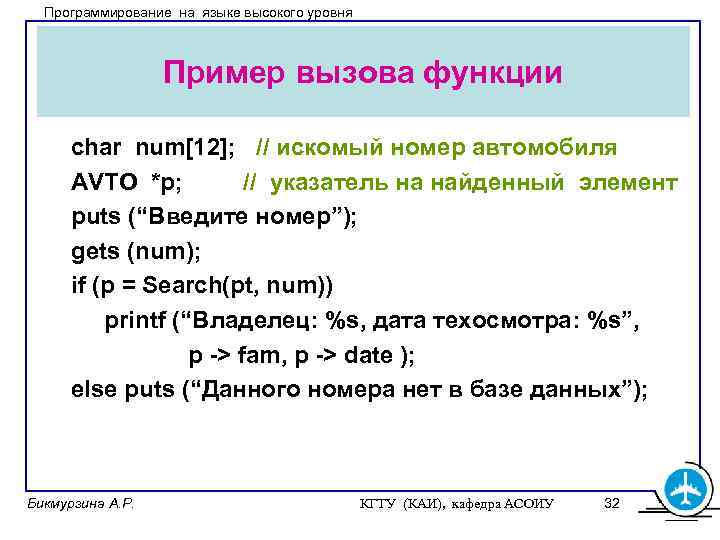 Программирование на языке высокого уровня

Пример вызова функции

char num[12]; // искомый номер автомобиля
AVTO *p; // указатель на найденный элемент
puts (“Введите номер”);
gets (num);
if (p = Search(pt, num))
printf (“Владелец: %s, дата техосмотра: %s”,
p -> fam, p -> date );
else puts (“Данного номера нет в базе данных”);

Бикмурзина А.Р.

КГТУ (КАИ), кафедра АСОИУ

32